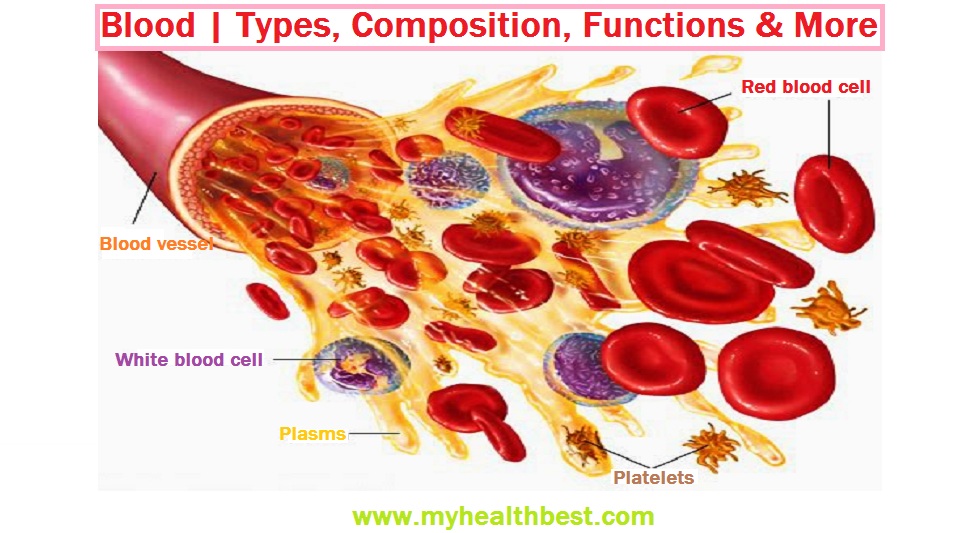 Blood | Types, Composition, Functions & More

Red blood cell

Blood vessel

White blood cell

Plasms

Platelets

www.myhealthbest.com